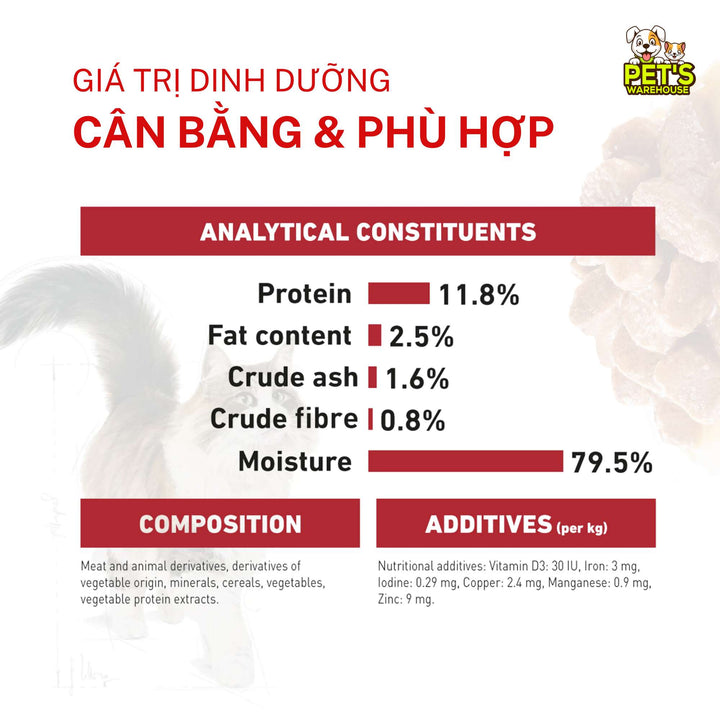 PET'S WAREHOUSE

GIÁ TRỊ DINH DƯỠNG
CÂN BẰNG & PHÙ HỢP

ANALYTICAL CONSTITUENTS

Protein 11.8%
Fat content 2.5%
Crude ash 1.6%
Crude fibre 0.8%
Moisture 79.5%

COMPOSITION

Meat and animal derivatives, derivatives of vegetable origin, minerals, cereals, vegetables, vegetable protein extracts.

ADDITIVES (per kg)

Nutritional additives: Vitamin D3: 30 IU, Iron: 3 mg, Iodine: 0.29 mg, Copper: 2.4 mg, Manganese: 0.9 mg, Zinc: 9 mg.